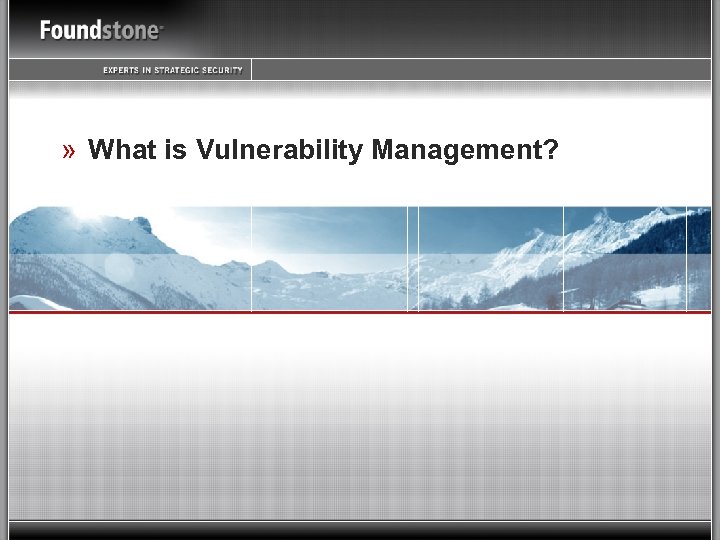 Foundstone

EXPERTS IN STRATEGIC SECURITY

» What is Vulnerability Management?